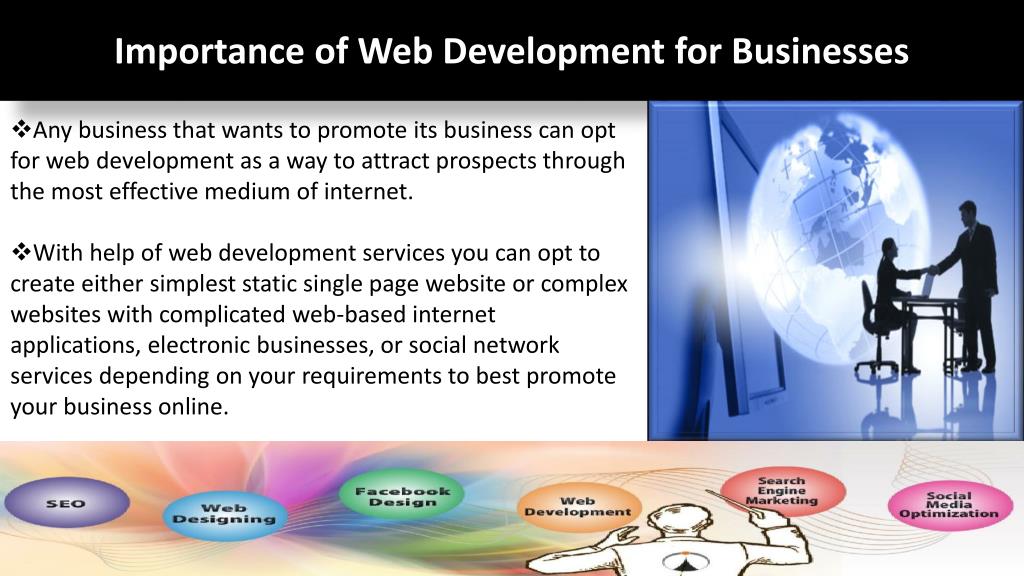 Importance of Web Development for Businesses

❖Any business that wants to promote its business can opt for web development as a way to attract prospects through the most effective medium of internet.

❖With help of web development services you can opt to create either simplest static single page website or complex websites with complicated web-based internet applications, electronic businesses, or social network services depending on your requirements to best promote your business online.

SEO

Web Designing

Facebook Design

Web Development

Search Engine Marketing

Social Media Optimization